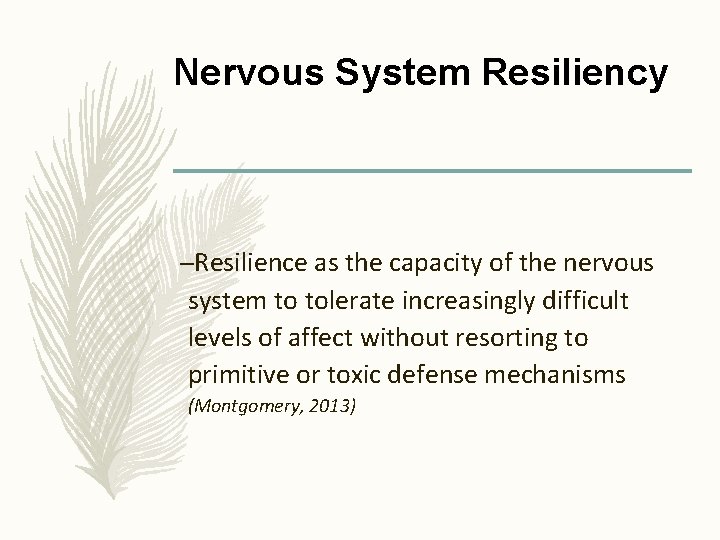 Nervous System Resiliency

–Resilience as the capacity of the nervous system to tolerate increasingly difficult levels of affect without resorting to primitive or toxic defense mechanisms (Montgomery, 2013)